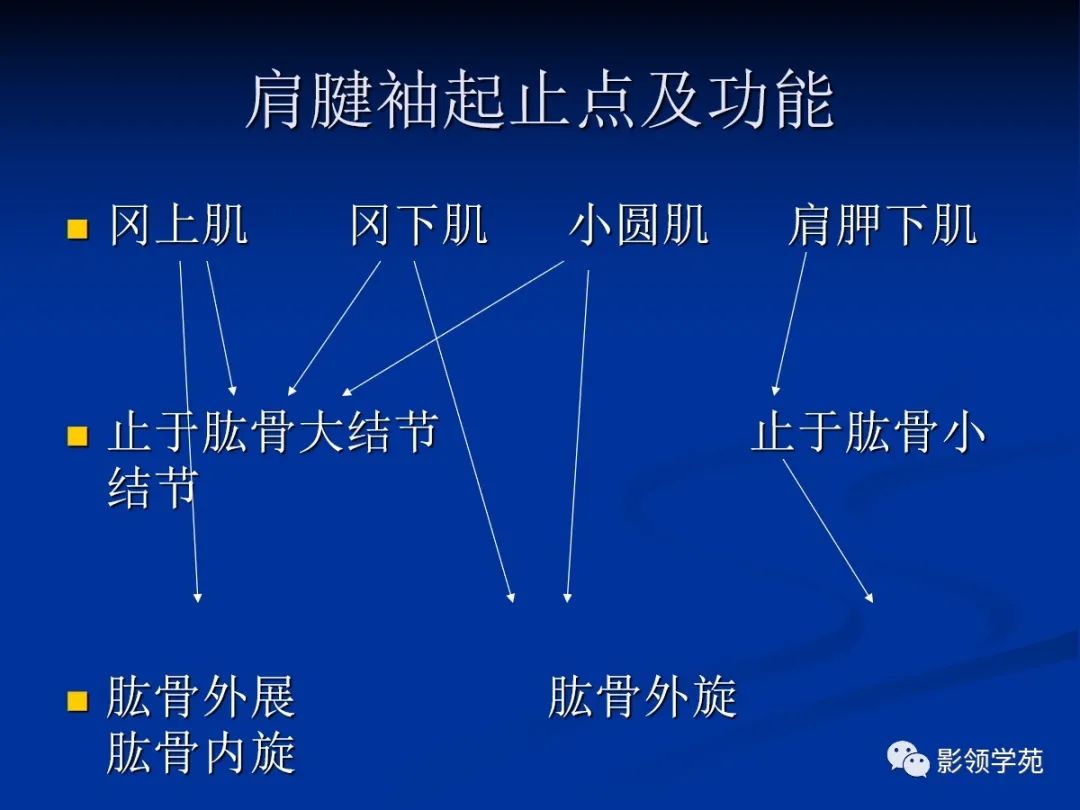 肩腱袖起止点及功能

冈上肌 冈下肌 小圆肌 肩胛下肌

止于肱骨大结节 止于肱骨小结节

肱骨外展 肱骨外旋 肱骨内旋

影领学苑